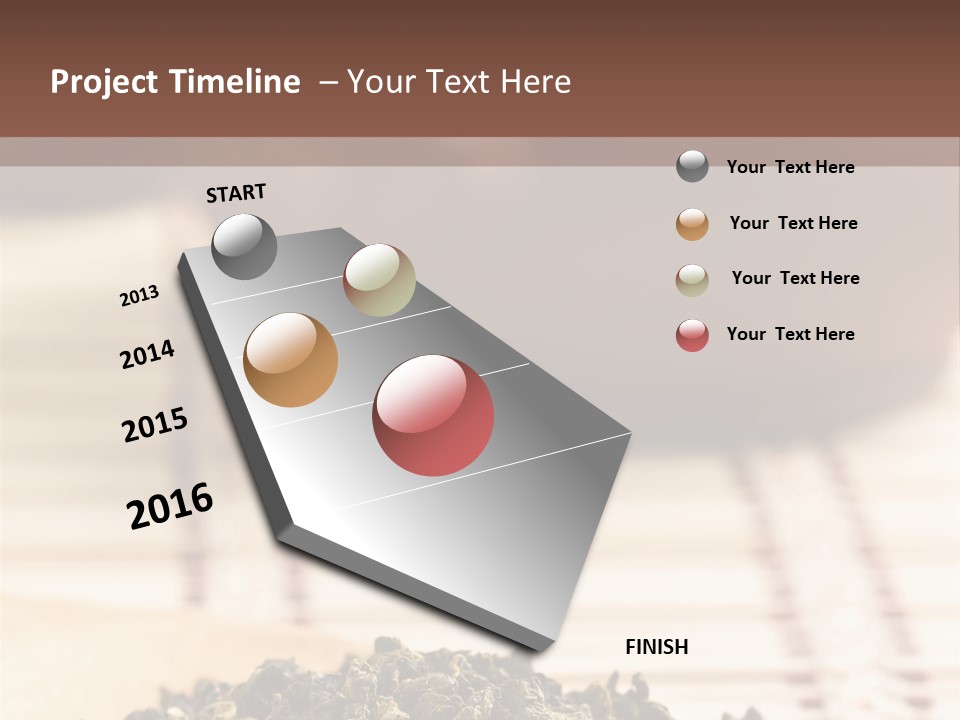 Project Timeline – Your Text Here

START

2013

2014

2015

2016

FINISH

Your Text Here

Your Text Here

Your Text Here

Your Text Here